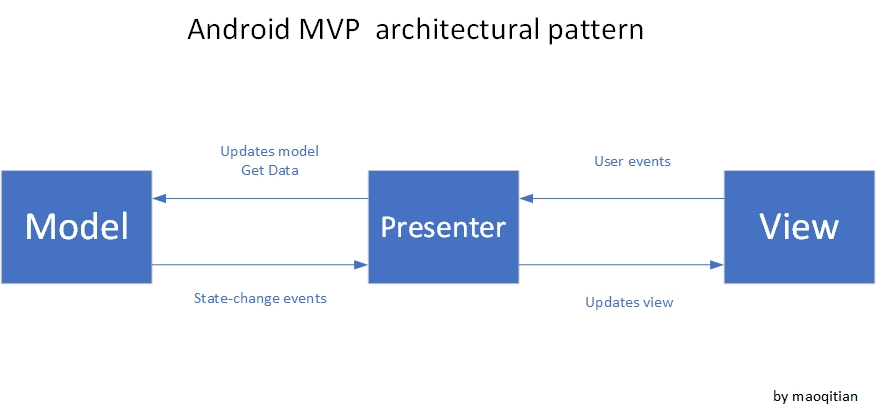 Android MVP architectural pattern

Updates model
Get Data

User events

Model

Presenter

View

State-change events

Updates view

by maoqitian